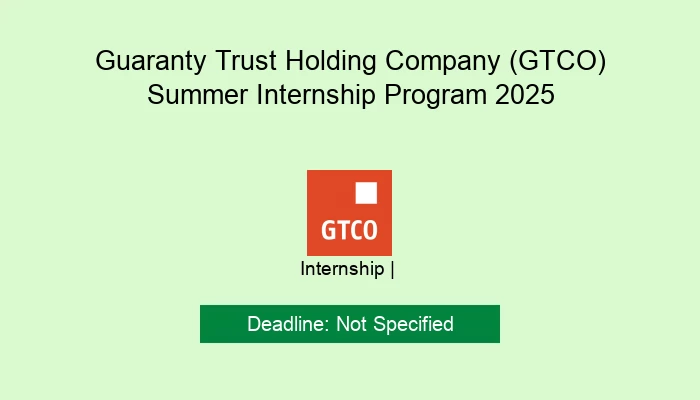 Guaranty Trust Holding Company (GTCO) Summer Internship Program 2025

GTCO

Internship |

Deadline: Not Specified